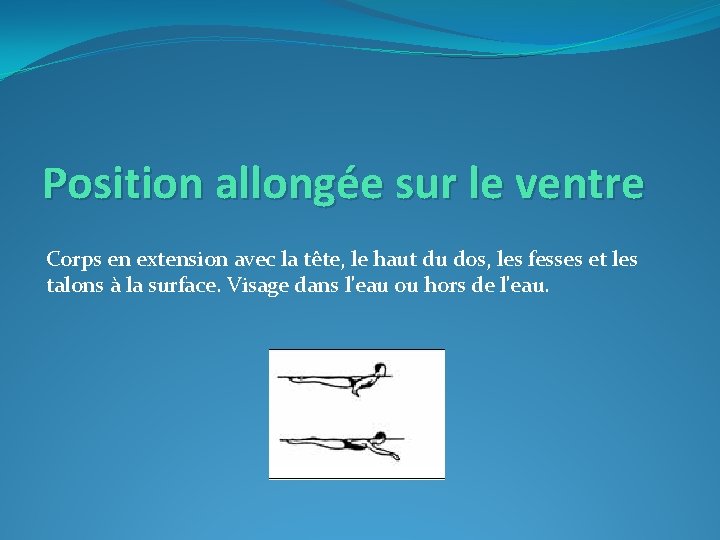 Position allongée sur le ventre

Corps en extension avec la tête, le haut du dos, les fesses et les talons à la surface. Visage dans l'eau ou hors de l'eau.